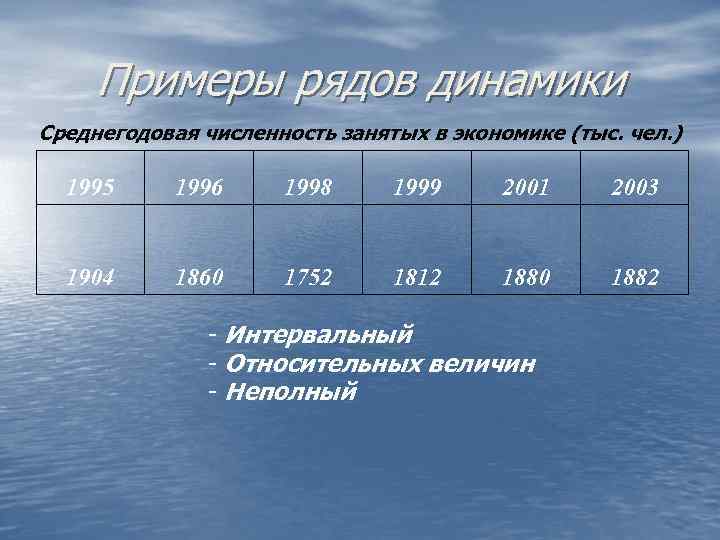 Примеры рядов динамики

Среднегодовая численность занятых в экономике (тыс. чел.)

| 1995 | 1996 | 1998 | 1999 | 2001 | 2003 |
|---|---|---|---|---|---|
| 1904 | 1860 | 1752 | 1812 | 1880 | 1882 |

- Интервальный
- Относительных величин
- Неполный